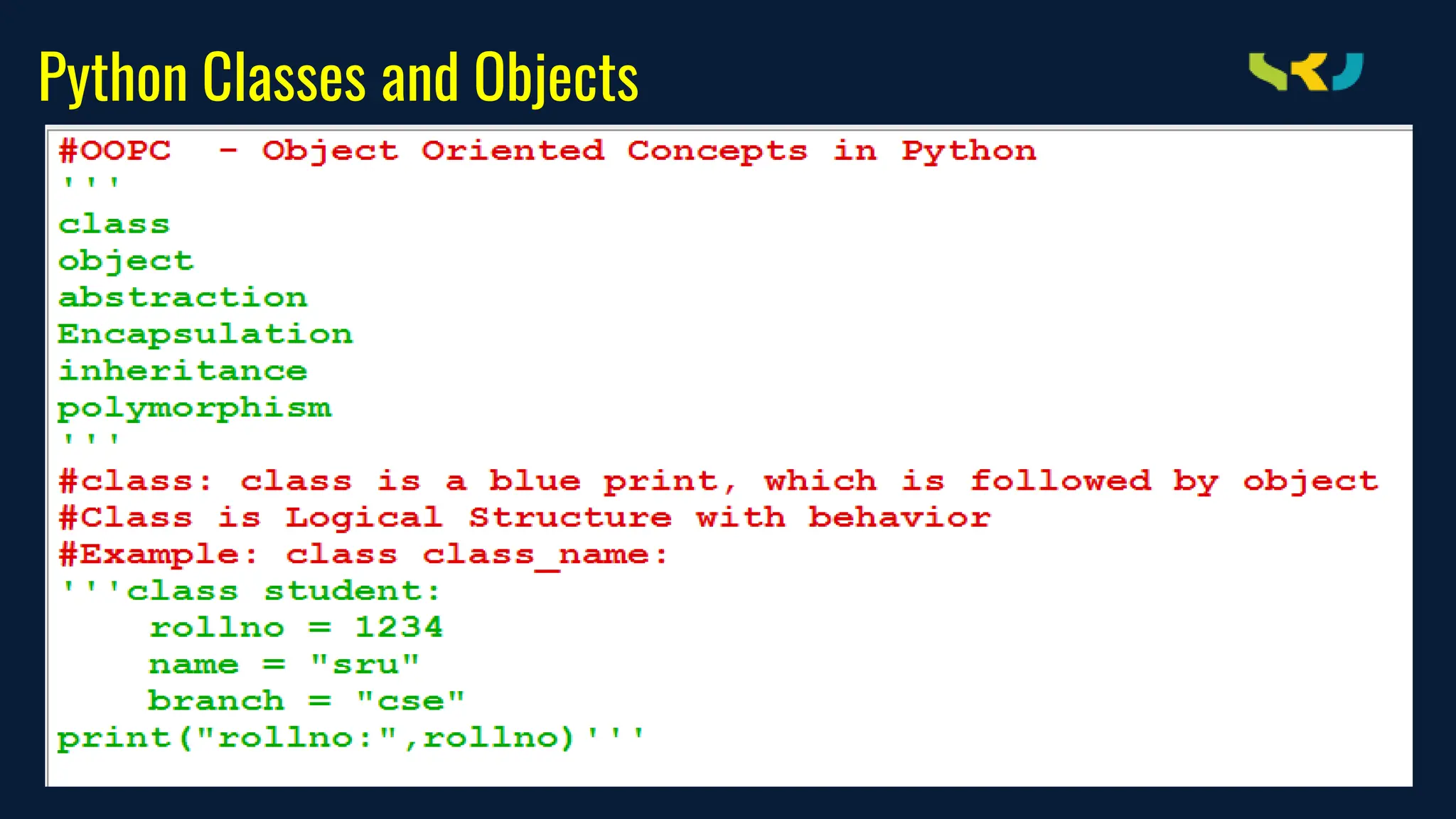 Python Classes and Objects

#OOPC  - Object Oriented Concepts in Python
'''
class
object
abstraction
Encapsulation
inheritance
polymorphism
'''
#class: class is a blue print, which is followed by object
#Class is Logical Structure with behavior
#Example: class class_name:
'''class student:
    rollno = 1234
    name = "sru"
    branch = "cse"
print("rollno:",rollno)'''